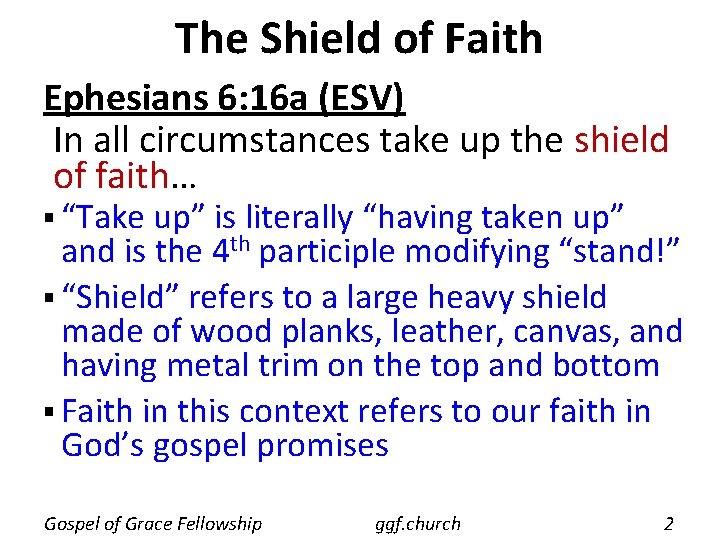 The Shield of Faith

Ephesians 6:16a (ESV)

In all circumstances take up the shield of faith…

▪ “Take up” is literally “having taken up” and is the 4$^{th}$ participle modifying “stand!”

▪ “Shield” refers to a large heavy shield made of wood planks, leather, canvas, and having metal trim on the top and bottom

▪ Faith in this context refers to our faith in God’s gospel promises

Gospel of Grace Fellowship ggf.church 2